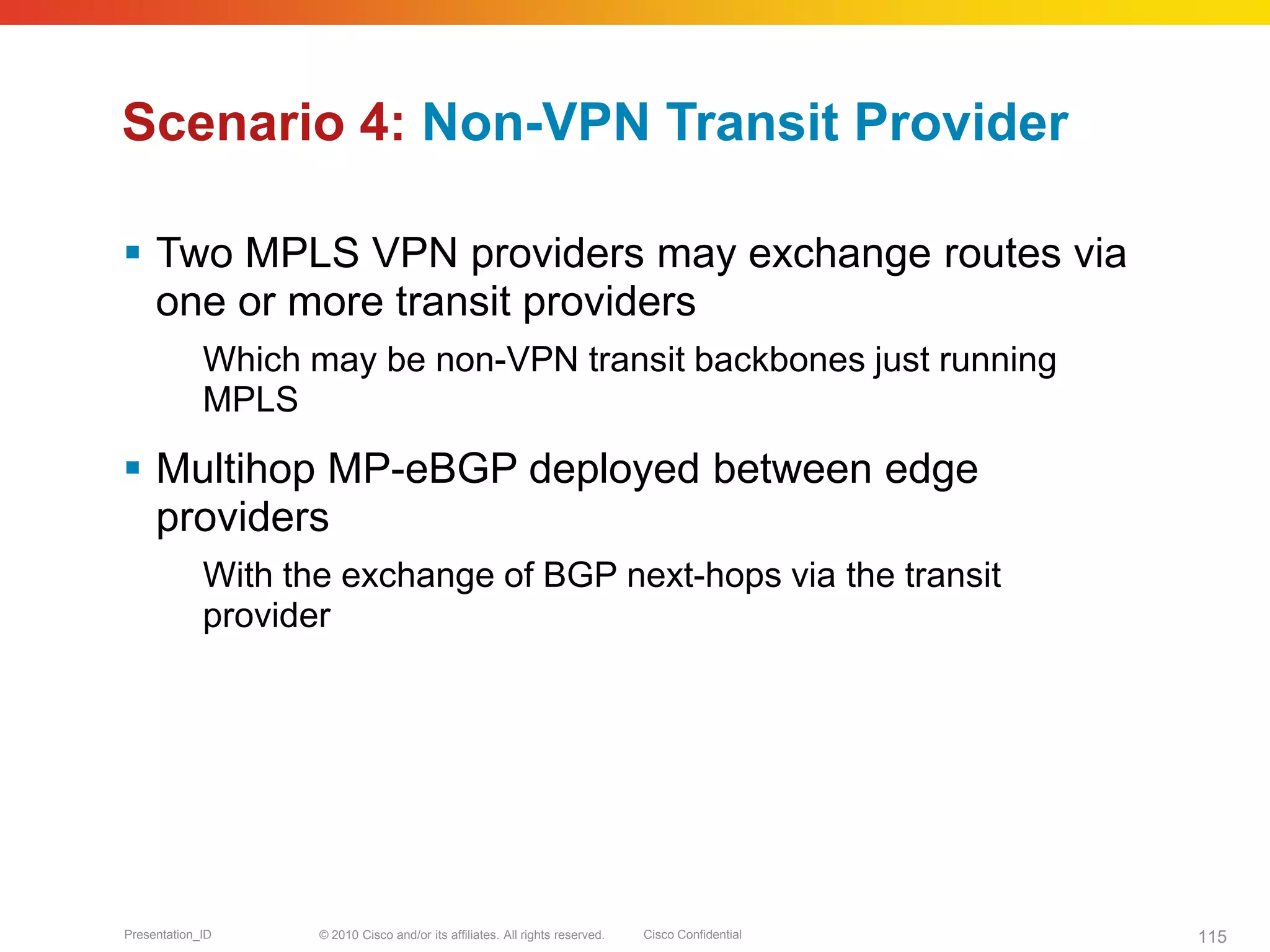 Scenario 4: Non-VPN Transit Provider

▪ Two MPLS VPN providers may exchange routes via one or more transit providers

Which may be non-VPN transit backbones just running MPLS

▪ Multihop MP-eBGP deployed between edge providers

With the exchange of BGP next-hops via the transit provider

Presentation_ID © 2010 Cisco and/or its affiliates. All rights reserved. Cisco Confidential 115